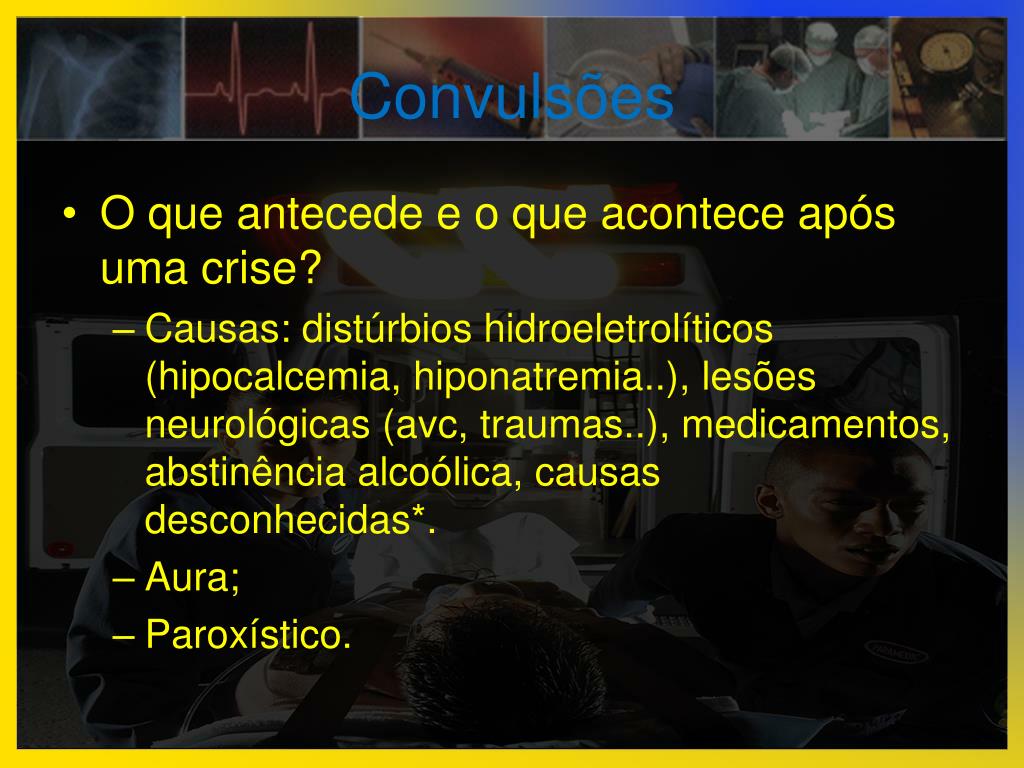 Convulsões

• O que antecede e o que acontece após uma crise?

– Causas: distúrbios hidroeletrolíticos (hipocalcemia, hiponatremia..), lesões neurológicas (avc, traumas..), medicamentos, abstinência alcoólica, causas desconhecidas*.

– Aura;

– Paroxístico.